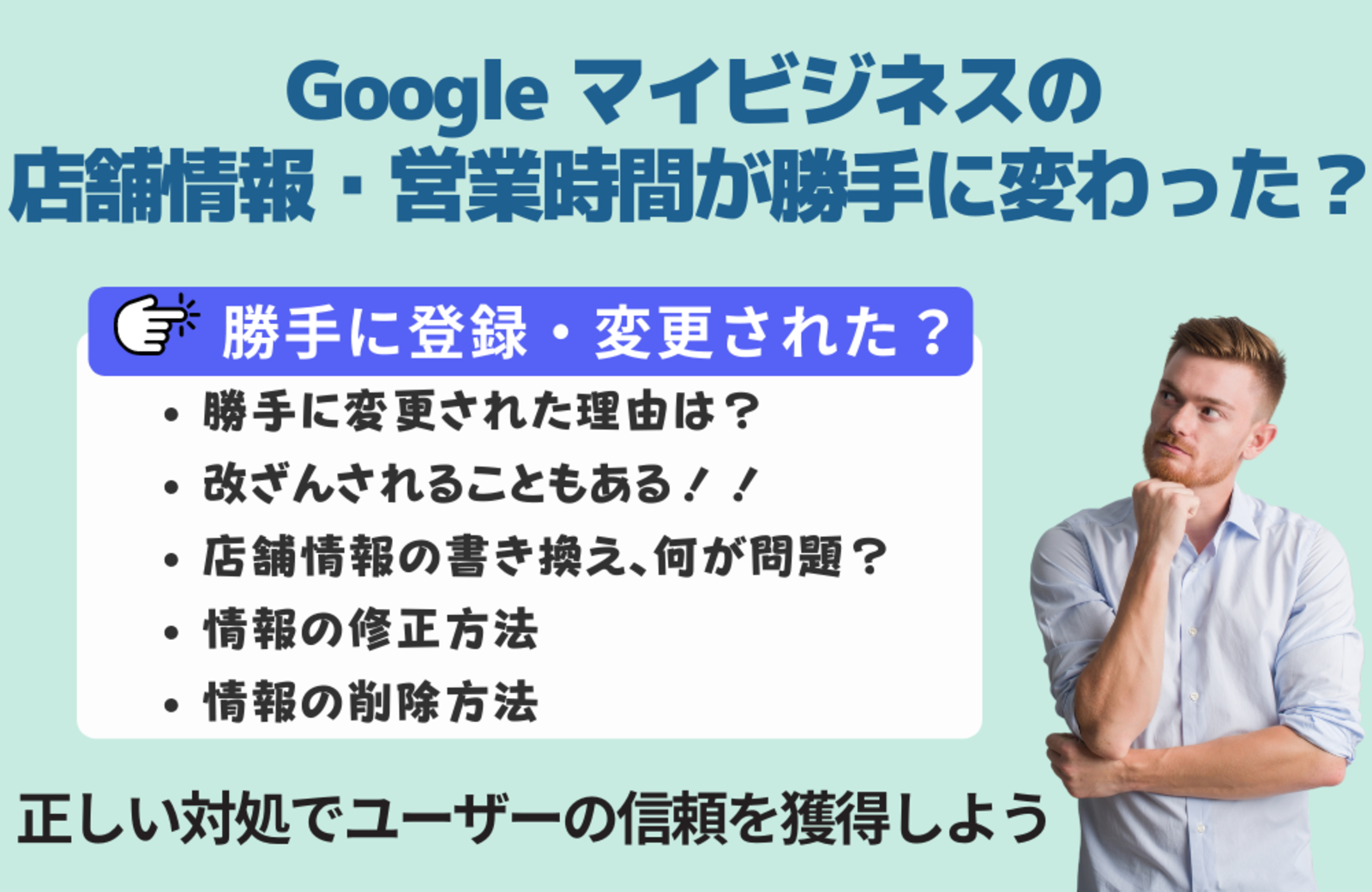 Google マイビジネスの
店舗情報・営業時間が勝手に変わった？

勝手に登録・変更された？

• 勝手に変更された理由は？
• 改ざんされることもある！！
• 店舗情報の書き換え､何が問題？
• 情報の修正方法
• 情報の削除方法

正しい対処でユーザーの信頼を獲得しよう